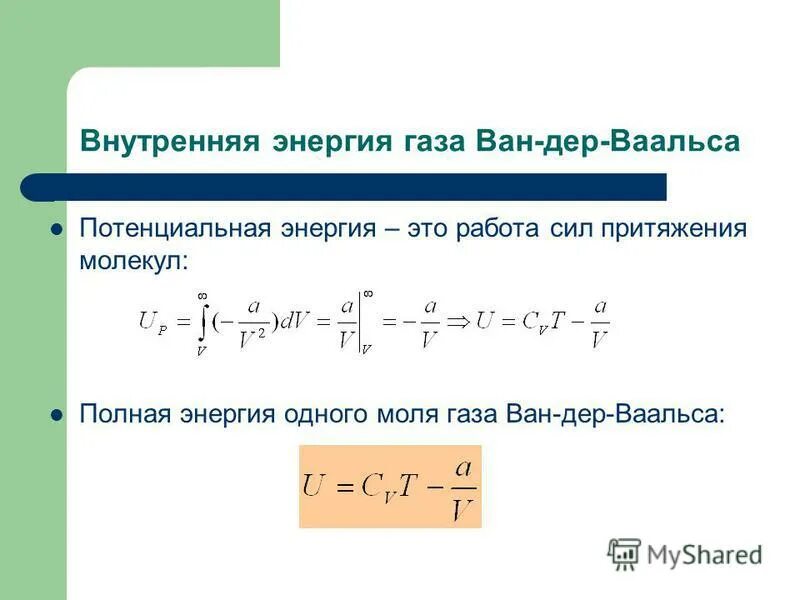 Внутренняя энергия газа Ван-дер-Ваальса

Потенциальная энергия – это работа сил притяжения молекул:

$U_P = \int_V^\infty (-\frac{a}{V^2})dV = \frac{a}{V}\Big|_V^\infty = -\frac{a}{V} \Rightarrow U = C_V T - \frac{a}{V}$

Полная энергия одного моля газа Ван-дер-Ваальса:

$U = C_V T - \frac{a}{V}$

MyShared